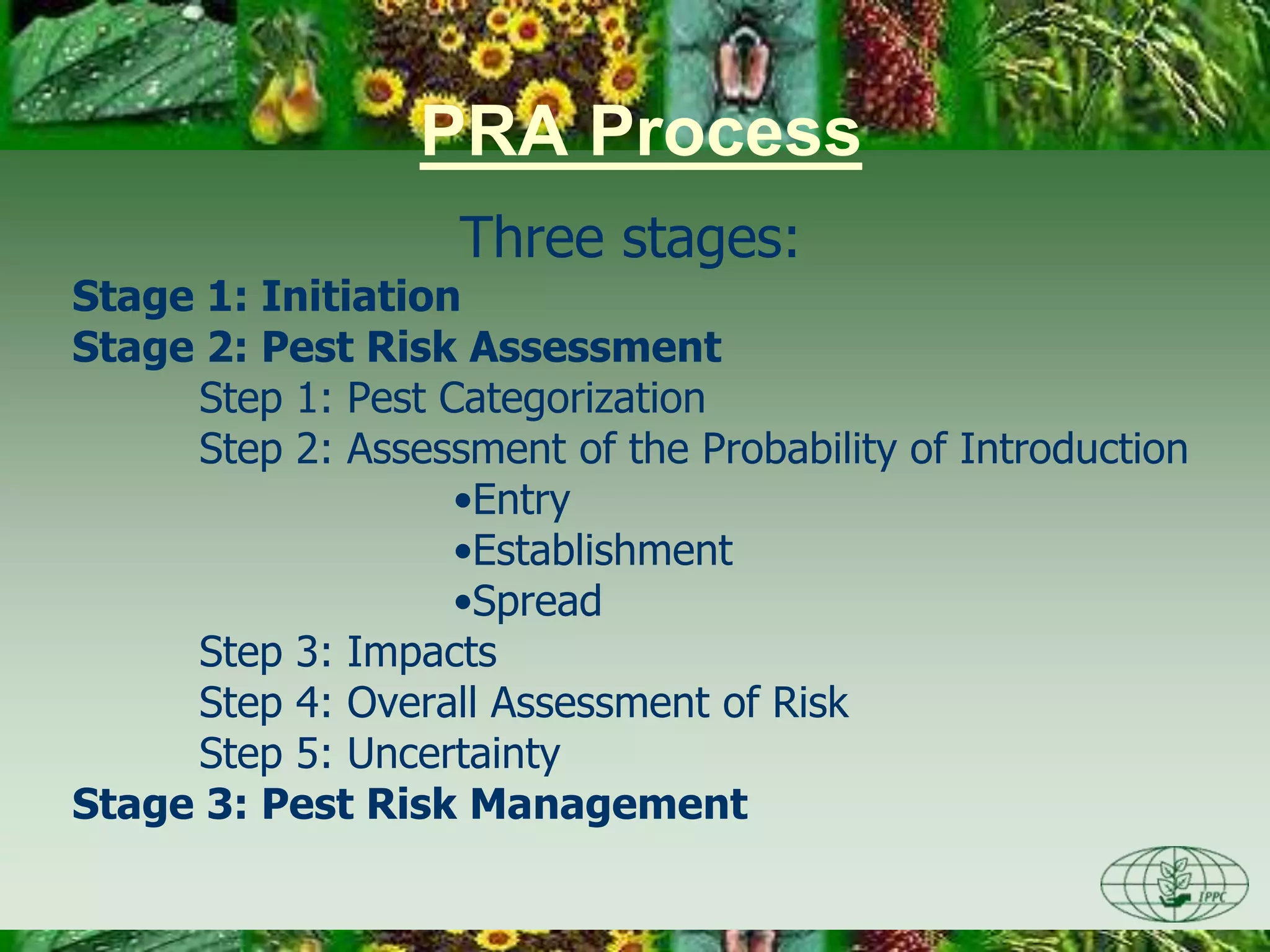 PRA Process

Three stages:

Stage 1: Initiation
Stage 2: Pest Risk Assessment
Step 1: Pest Categorization
Step 2: Assessment of the Probability of Introduction
•Entry
•Establishment
•Spread
Step 3: Impacts
Step 4: Overall Assessment of Risk
Step 5: Uncertainty
Stage 3: Pest Risk Management

IPPC